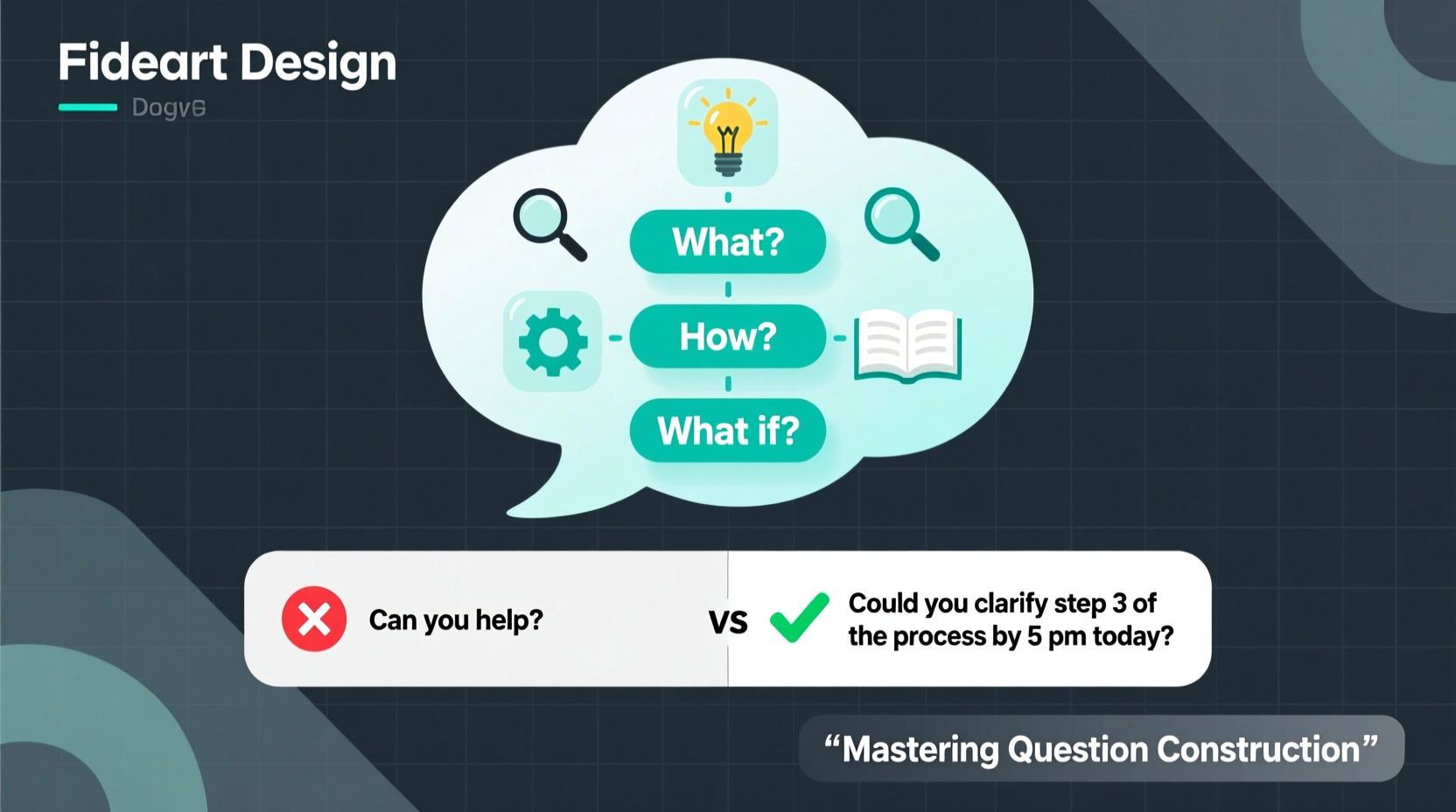 Fideart Design
DogvG

What?
How?
What if?

Can you help?
VS
Could you clarify step 3 of the process by 5 pm today?

“Mastering Question Construction”